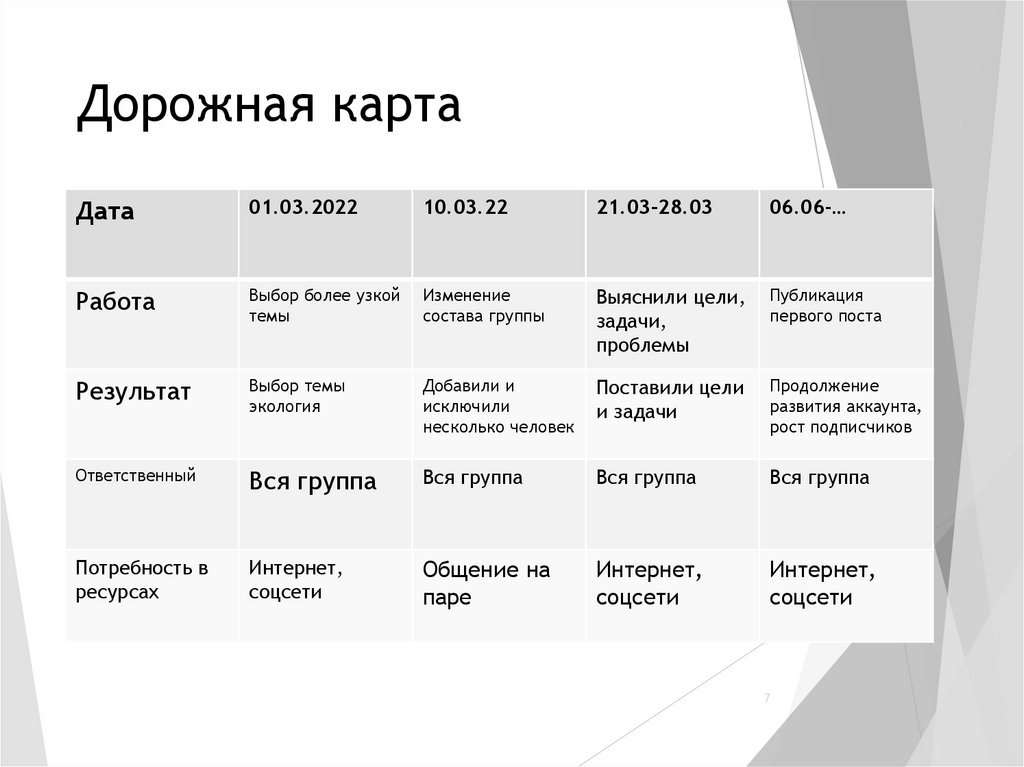 Дорожная карта

| Дата | 01.03.2022 | 10.03.22 | 21.03-28.03 | 06.06-… |
|---|---|---|---|---|
| Работа | Выбор более узкой темы | Изменение состава группы | Выяснили цели, задачи, проблемы | Публикация первого поста |
| Результат | Выбор темы экология | Добавили и исключили несколько человек | Поставили цели и задачи | Продолжение развития аккаунта, рост подписчиков |
| Ответственный | Вся группа | Вся группа | Вся группа | Вся группа |
| Потребность в ресурсах | Интернет, соцсети | Общение на паре | Интернет, соцсети | Интернет, соцсети |

7